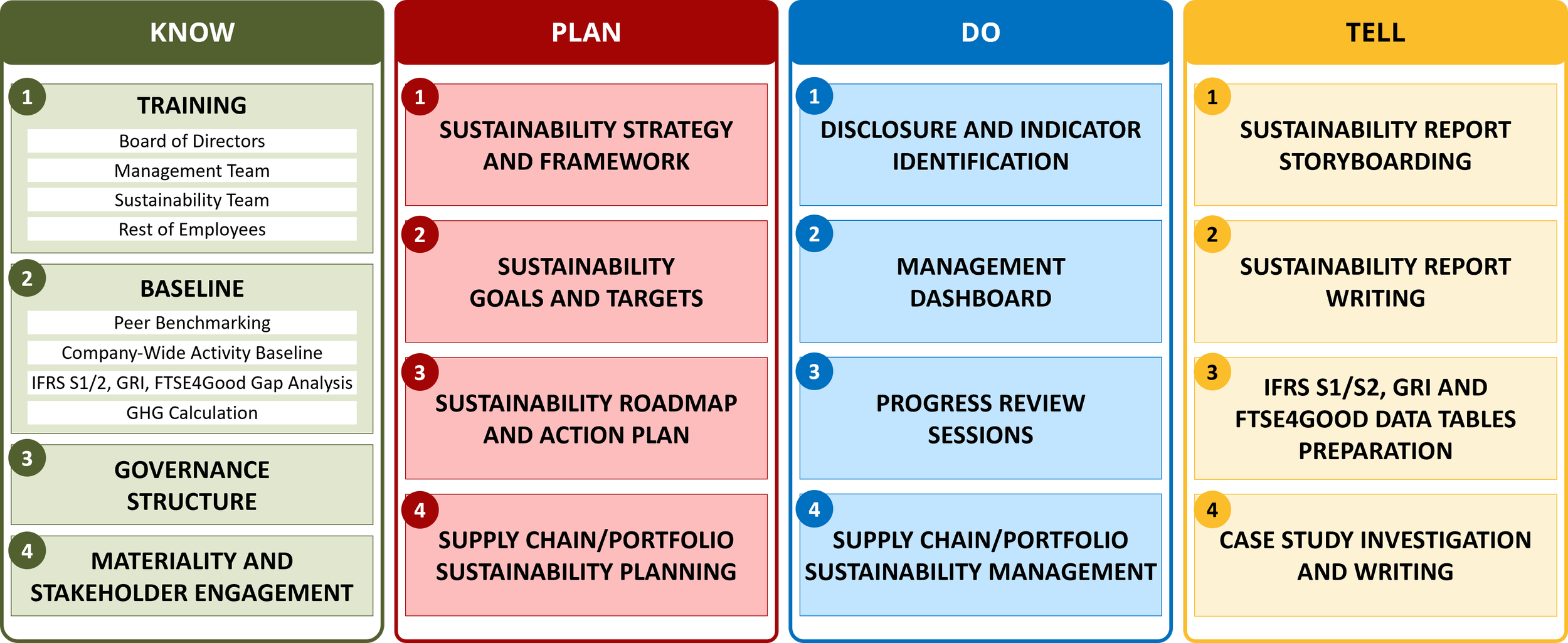 KNOW

1 TRAINING
Board of Directors
Management Team
Sustainability Team
Rest of Employees

2 BASELINE
Peer Benchmarking
Company-Wide Activity Baseline
IFRS S1/2, GRI, FTSE4Good Gap Analysis
GHG Calculation

3 GOVERNANCE STRUCTURE

4 MATERIALITY AND STAKEHOLDER ENGAGEMENT

PLAN

1 SUSTAINABILITY STRATEGY AND FRAMEWORK

2 SUSTAINABILITY GOALS AND TARGETS

3 SUSTAINABILITY ROADMAP AND ACTION PLAN

4 SUPPLY CHAIN/PORTFOLIO SUSTAINABILITY PLANNING

DO

1 DISCLOSURE AND INDICATOR IDENTIFICATION

2 MANAGEMENT DASHBOARD

3 PROGRESS REVIEW SESSIONS

4 SUPPLY CHAIN/PORTFOLIO SUSTAINABILITY MANAGEMENT

TELL

1 SUSTAINABILITY REPORT STORYBOARDING

2 SUSTAINABILITY REPORT WRITING

3 IFRS S1/S2, GRI AND FTSE4GOOD DATA TABLES PREPARATION

4 CASE STUDY INVESTIGATION AND WRITING